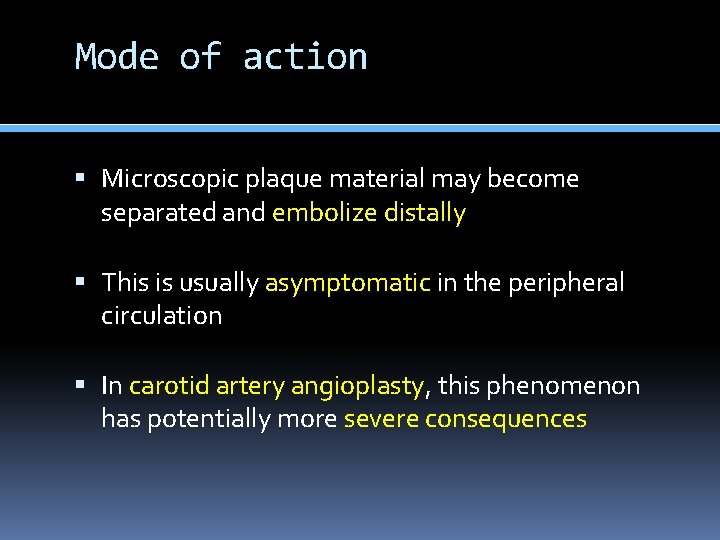 Mode of action

▪ Microscopic plaque material may become separated and embolize distally

▪ This is usually asymptomatic in the peripheral circulation

▪ In carotid artery angioplasty, this phenomenon has potentially more severe consequences